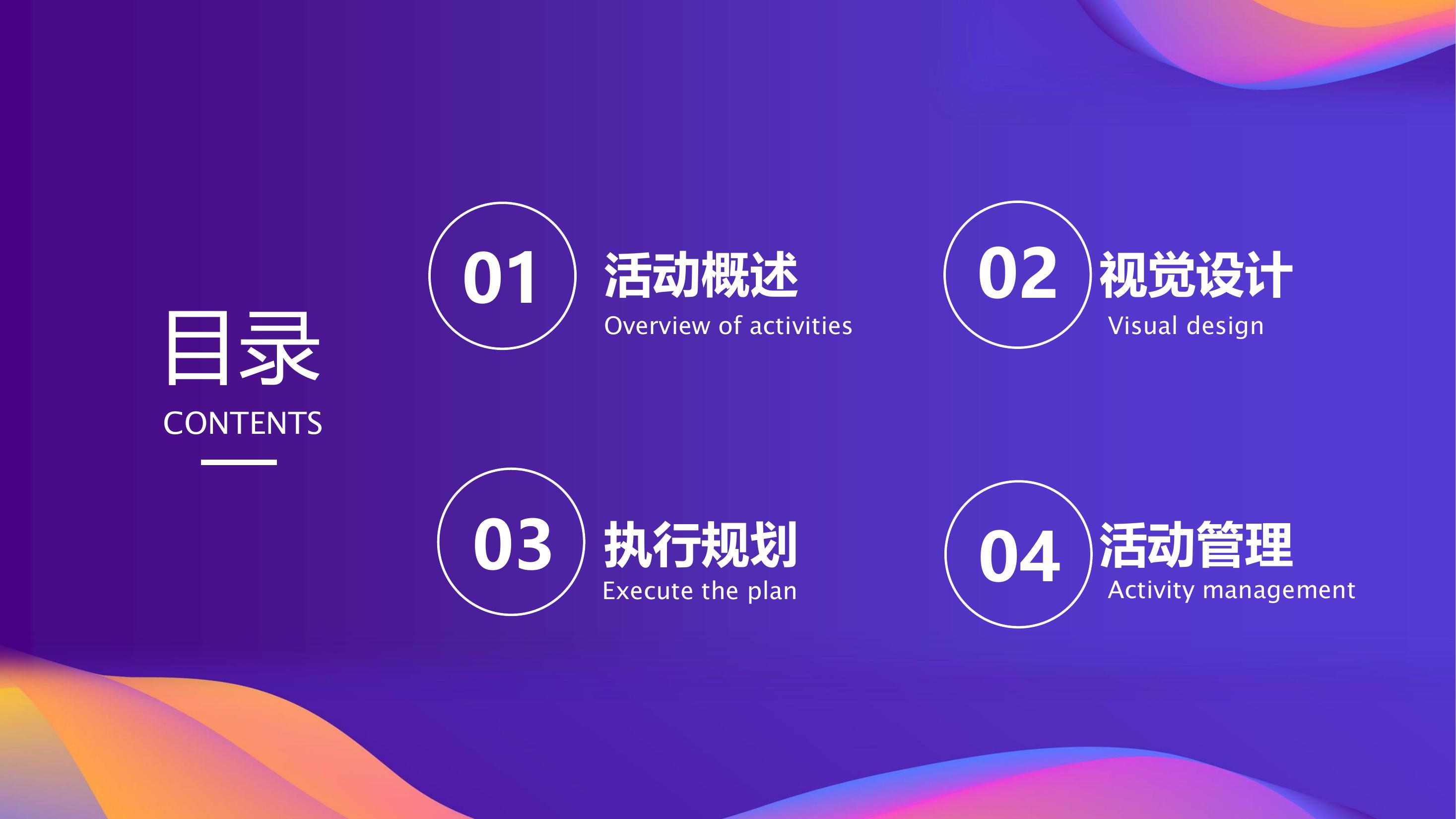 目录
CONTENTS

01
活动概述
Overview of activities

02
视觉设计
Visual design

03
执行规划
Execute the plan

04
活动管理
Activity management